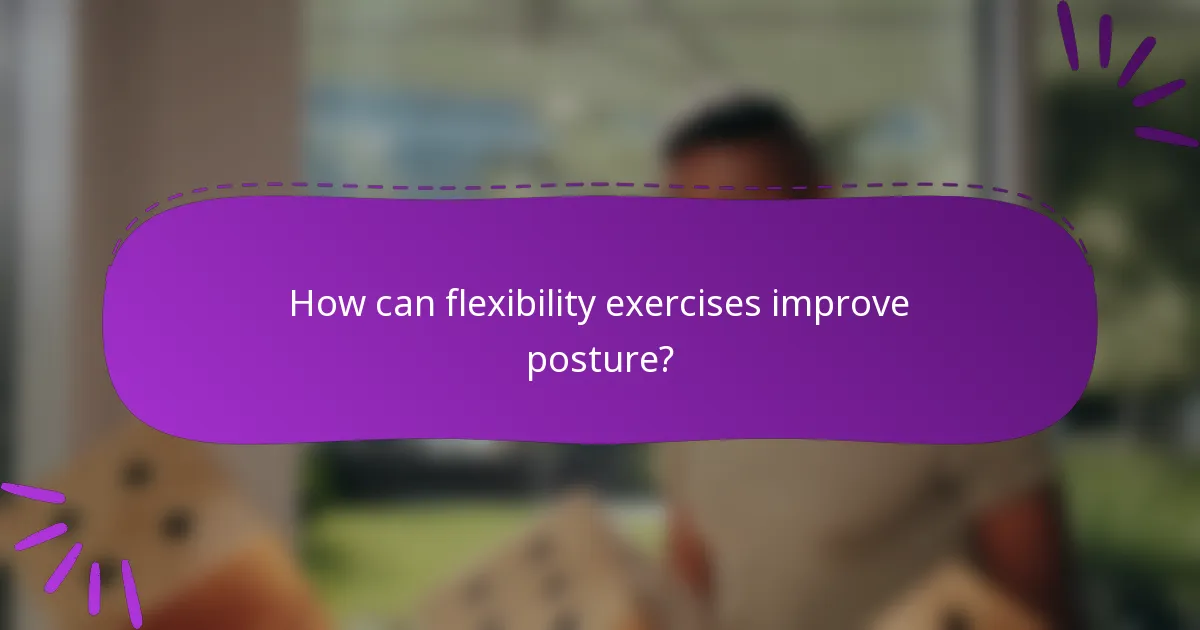 How can flexibility exercises improve posture?